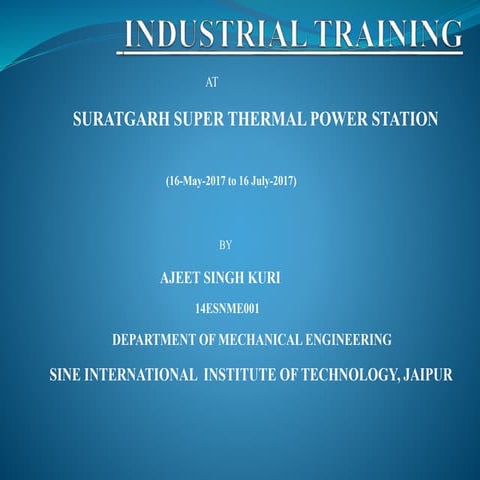 INDUSTRIAL TRAINING

AT

SURATGARH SUPER THERMAL POWER STATION

(16-May-2017 to 16 July-2017)

BY

AJEET SINGH KURI

14ESNME001

DEPARTMENT OF MECHANICAL ENGINEERING

SINE INTERNATIONAL INSTITUTE OF TECHNOLOGY, JAIPUR